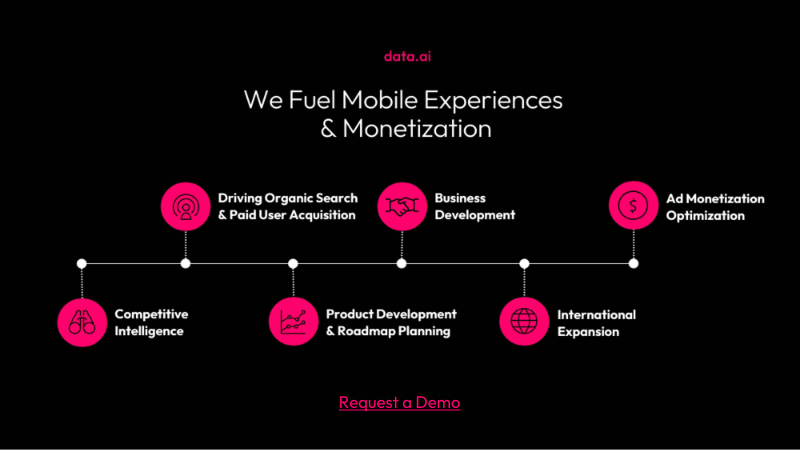 data.ai

We Fuel Mobile Experiences
& Monetization

Driving Organic Search
& Paid User Acquisition

Business
Development

Ad Monetization
Optimization

Competitive
Intelligence

Product Development
& Roadmap Planning

International
Expansion

Request a Demo